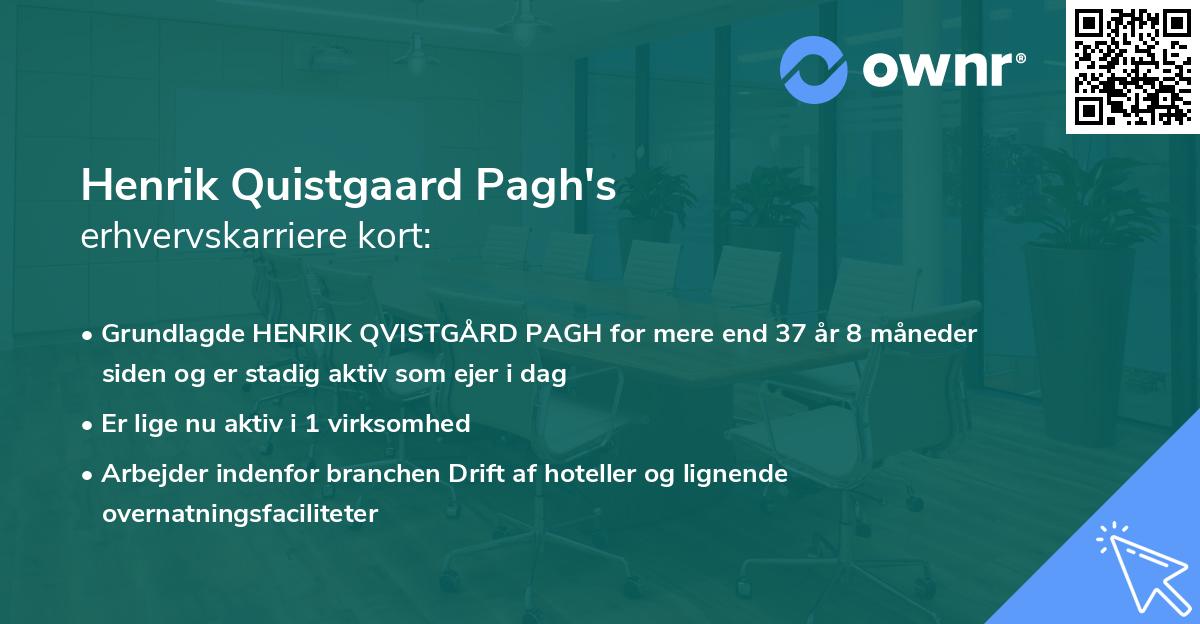 ownr®

Henrik Quistgaard Pagh's
erhvervskarriere kort:

• Grundlagde HENRIK QVISTGÅRD PAGH for mere end 37 år 8 måneder siden og er stadig aktiv som ejer i dag

• Er lige nu aktiv i 1 virksomhed

• Arbejder indenfor branchen Drift af hoteller og lignende overnatningsfaciliteter